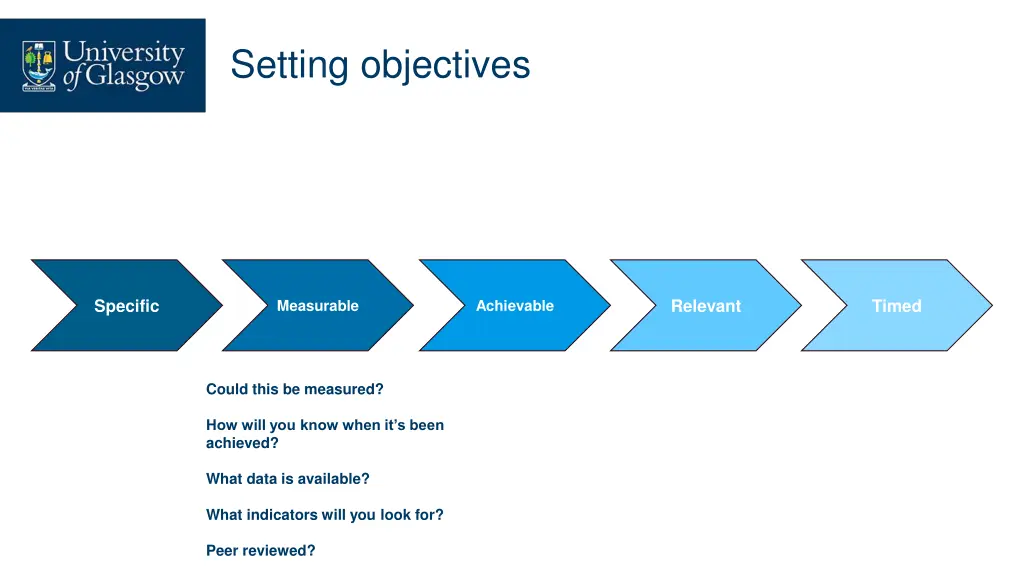 University of Glasgow

Setting objectives

Specific

Measurable

Achievable

Relevant

Timed

Could this be measured?

How will you know when it's been achieved?

What data is available?

What indicators will you look for?

Peer reviewed?